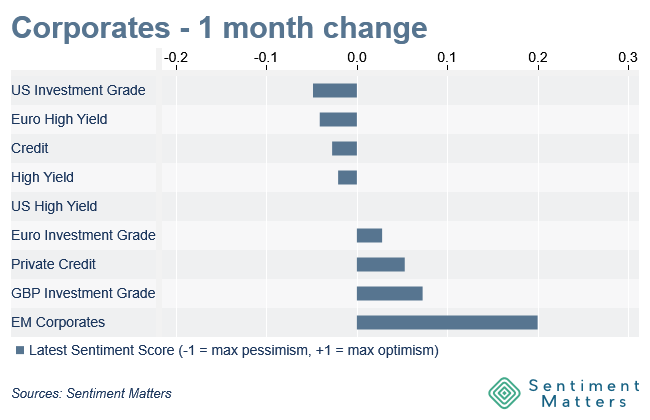 Corporates - 1 month change

-0.2
-0.1
0.0
0.1
0.2
0.3

US Investment Grade
Euro High Yield
Credit
High Yield
US High Yield
Euro Investment Grade
Private Credit
GBP Investment Grade
EM Corporates

Latest Sentiment Score (-1 = max pessimism, +1 = max optimism)

Sources: Sentiment Matters

Sentiment Matters